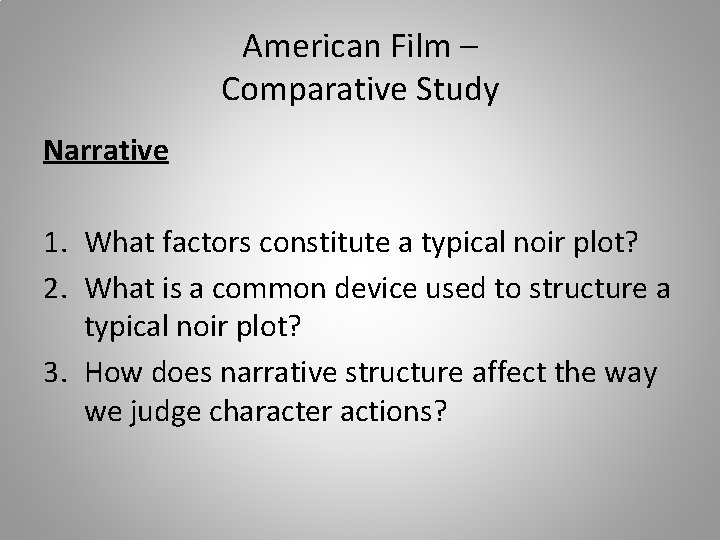 American Film –
Comparative Study

Narrative

1. What factors constitute a typical noir plot?
2. What is a common device used to structure a typical noir plot?
3. How does narrative structure affect the way we judge character actions?